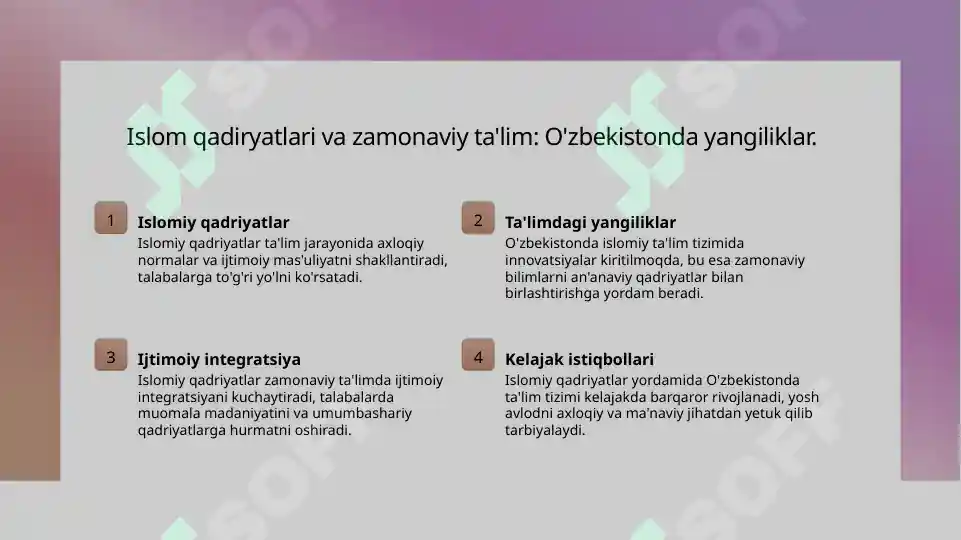 Islom qadiryatlari va zamonaviy ta'lim: O'zbekistonda yangiliklar.

1

Islomiy qadriyatlar

Islomiy qadriyatlar ta'lim jarayonida axloqiy normalar va ijtimoiy mas'uliyatni shakllantiradi, talabalarga to'g'ri yo'lni ko'rsatadi.

2

Ta'limdagi yangiliklar

O'zbekistonda islomiy ta'lim tizimida innovatsiyalar kiritilmoqda, bu esa zamonaviy bilimlarni an'anaviy qadriyatlar bilan birlashtirishga yordam beradi.

3

Ijtimoiy integratsiya

Islomiy qadriyatlar zamonaviy ta'limda ijtimoiy integratsiyani kuchaytiradi, talabalarda muomala madaniyatini va umumbashariy qadriyatlarga hurmatni oshiradi.

4

Kelajak istiqbollari

Islomiy qadriyatlar yordamida O'zbekistonda ta'lim tizimi kelajakda barqaror rivojlanadi, yosh avlodni axloqiy va ma'naviy jihatdan yetuk qilib tarbiyalaydi.

SOFF